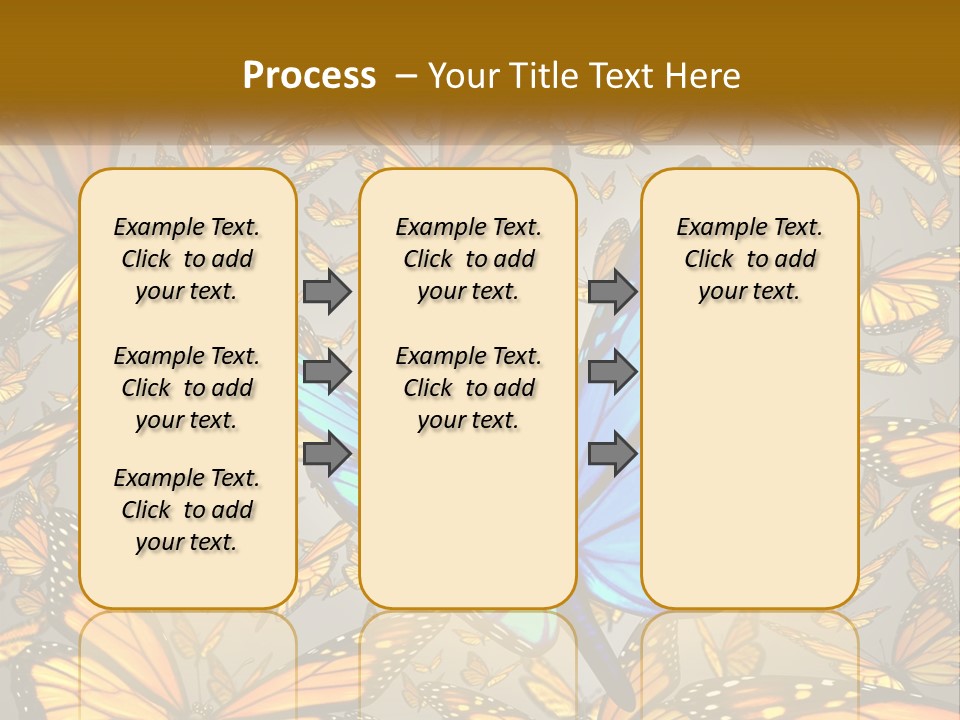 Process – Your Title Text Here

Example Text. Click to add your text.

Example Text. Click to add your text.

Example Text. Click to add your text.

Example Text. Click to add your text.

Example Text. Click to add your text.

Example Text. Click to add your text.